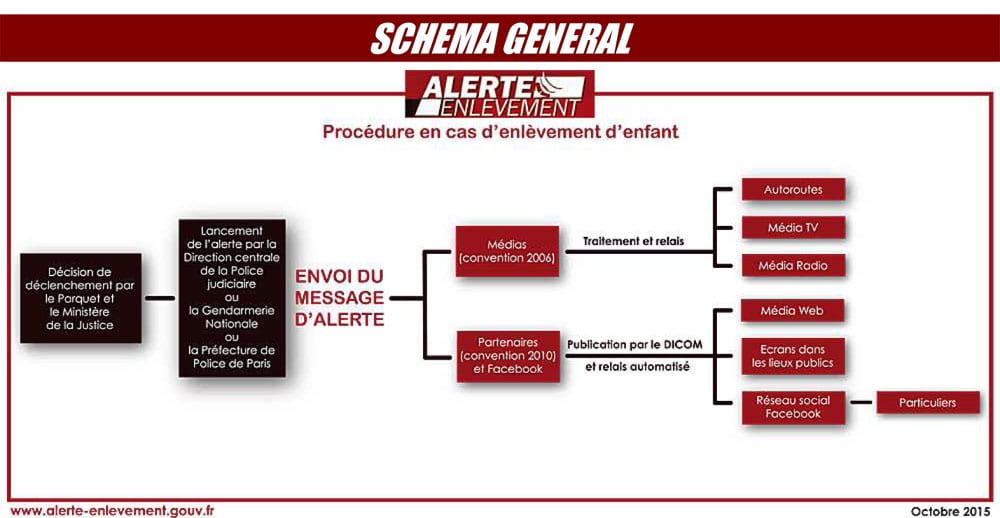 SCHEMA GENERAL

ALERTE ENLEVEMENT

Procédure en cas d'enlèvement d'enfant

Décision de déclenchement par le Parquet et le Ministère de la Justice

Lancement de l'alerte par la Direction centrale de la Police judiciaire ou la Gendarmerie Nationale ou la Préfecture de Police de Paris

ENVOI DU MESSAGE D'ALERTE

Médias (convention 2006)

Traitement et relais

Autoroutes

Média TV

Média Radio

Partenaires (convention 2010) et Facebook

Publication par le DICOM et relais automatisé

Média Web

Ecrans dans les lieux publics

Réseau social Facebook

Particuliers

www.alerte-enlevement.gouv.fr

Octobre 2015